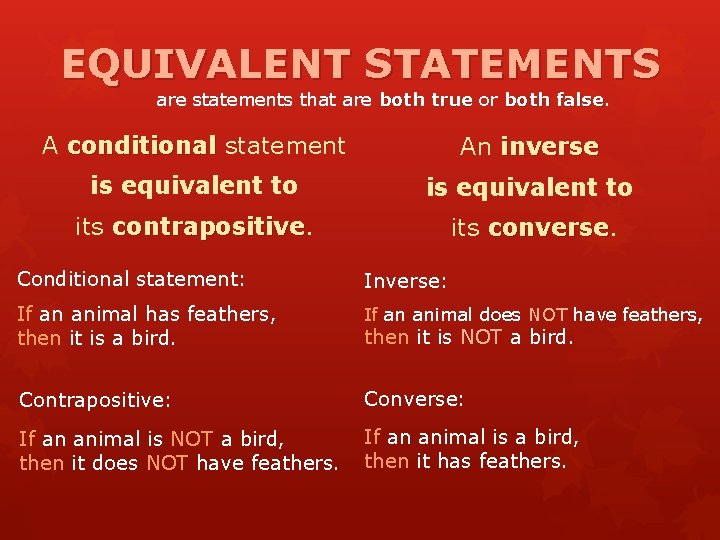 EQUIVALENT STATEMENTS
are statements that are both true or both false.

A conditional statement is equivalent to its contrapositive.

Conditional statement:
If an animal has feathers, then it is a bird.

Contrapositive:
If an animal is NOT a bird, then it does NOT have feathers.

An inverse is equivalent to its converse.

Inverse:
If an animal does NOT have feathers, then it is NOT a bird.

Converse:
If an animal is a bird, then it has feathers.